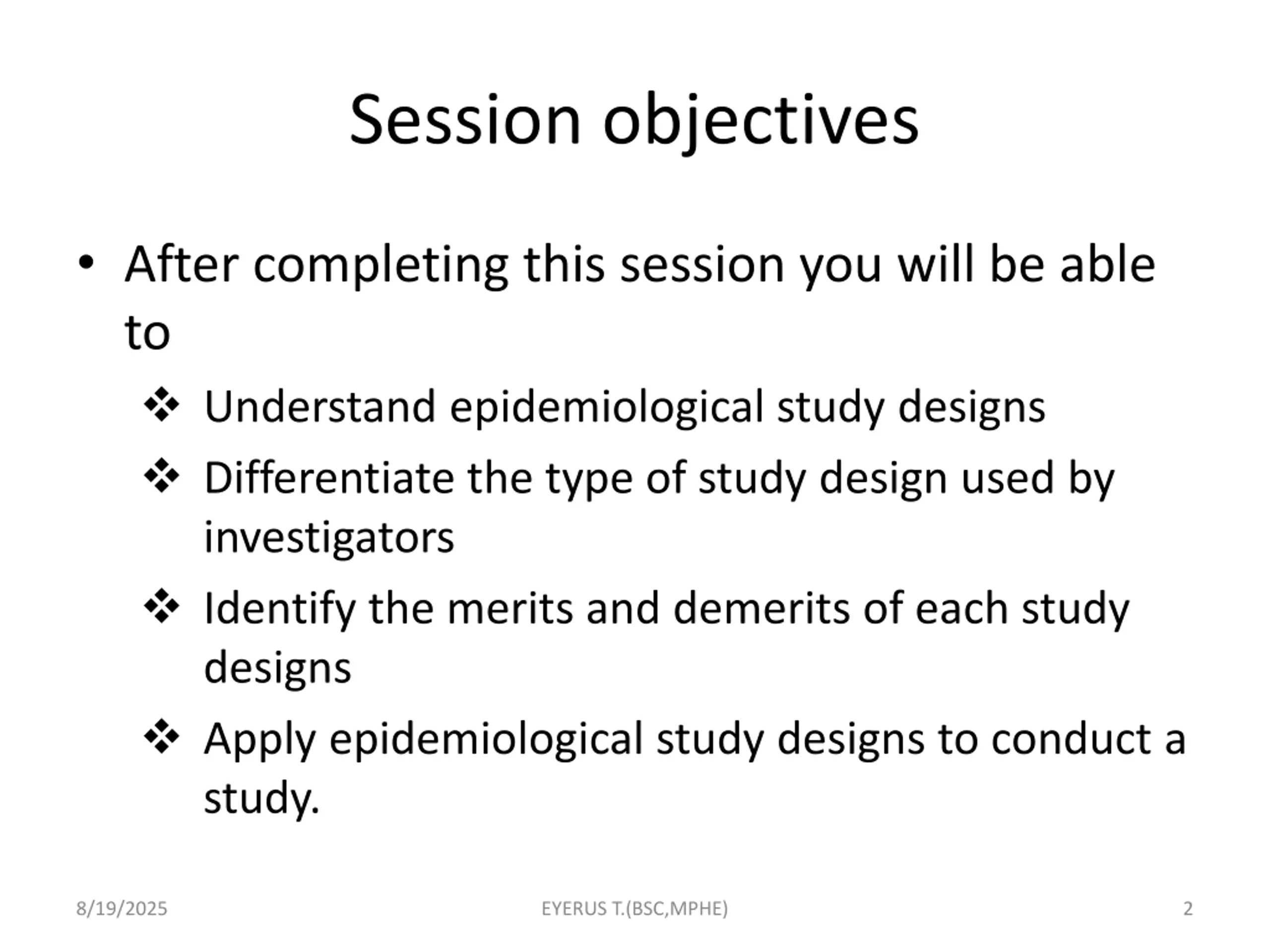 Session objectives

• After completing this session you will be able to

❖ Understand epidemiological study designs

❖ Differentiate the type of study design used by investigators

❖ Identify the merits and demerits of each study designs

❖ Apply epidemiological study designs to conduct a study.

8/19/2025

EYERUS T.(BSC,MPHE)

2